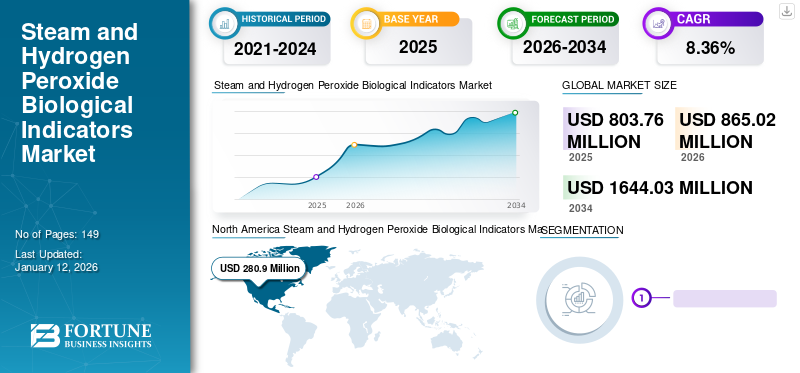 Steam and Hydrogen Peroxide Biological Indicators Market

No of Pages: 149
Last Updated: January 12, 2026

FORTUNE
BUSINESS INSIGHTS

HISTORICAL PERIOD
2021-2024

BASE YEAR
2025

FORECAST PERIOD
2026-2034

CAGR
8.36%

Steam and Hydrogen Peroxide Biological Indicators Market

2025 2026 2034

GLOBAL MARKET SIZE

USD 803.76 MILLION
2025

USD 865.02 MILLION
2026

USD 1644.03 MILLION
2034

North America Steam and Hydrogen Peroxide Biological Indicators Ma

USD 280.9 Million

SEGMENTATION

1